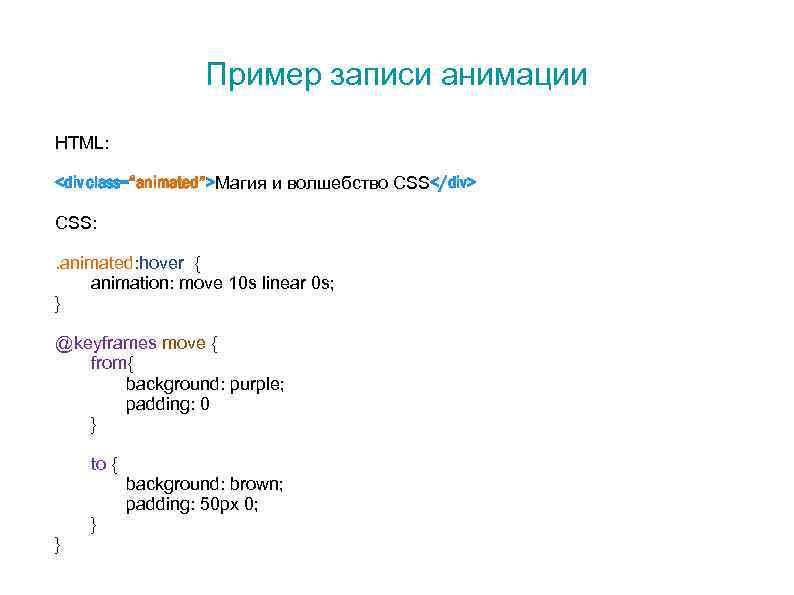 Пример записи анимации

HTML:

<div class="animated">Магия и волшебство CSS</div>

CSS:

.animated:hover {
animation: move 10s linear 0s;
}

@keyframes move {
from{
background: purple;
padding: 0
}

to {
background: brown;
padding: 50px 0;
}
}